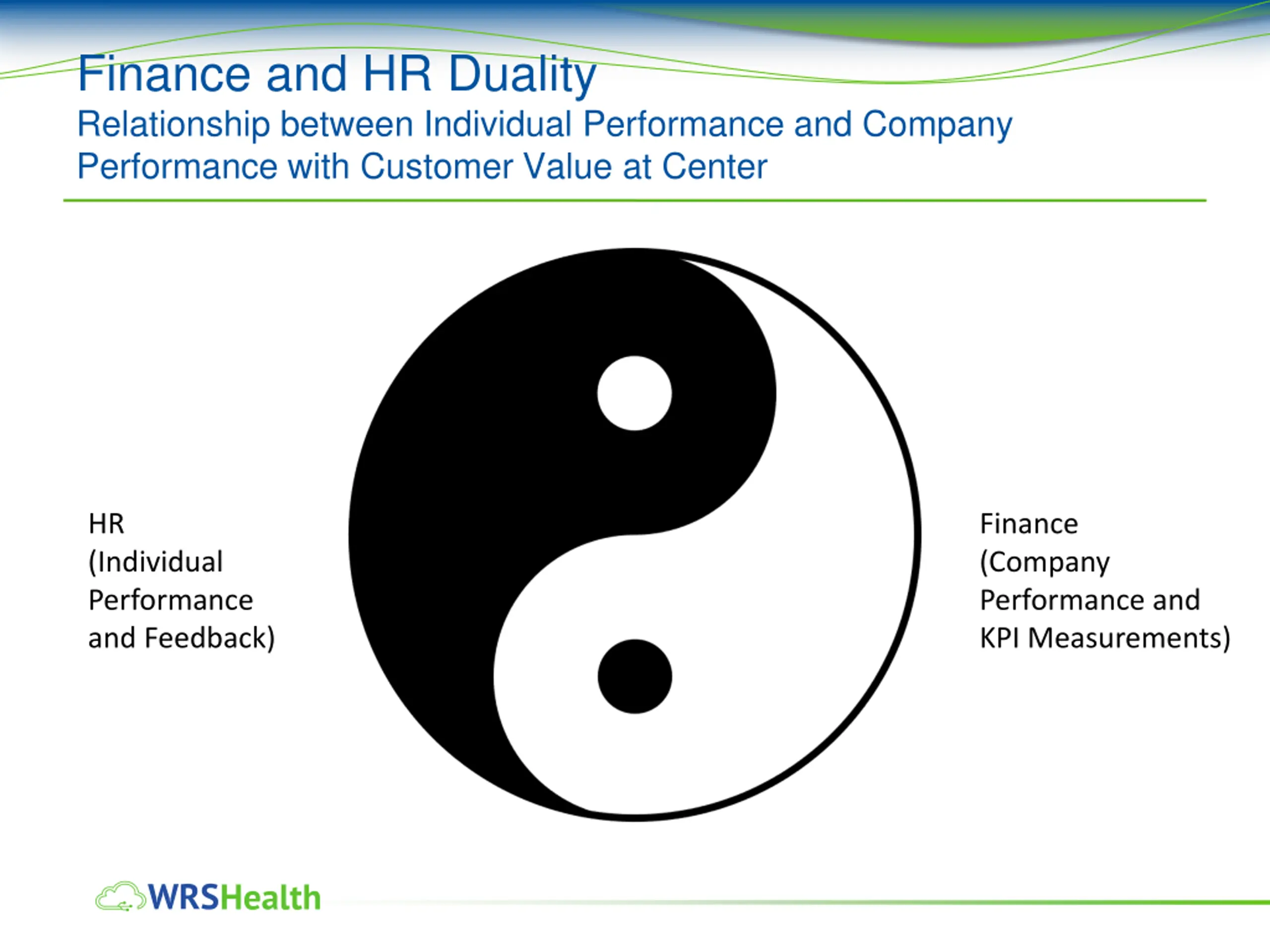 Finance and HR Duality
Relationship between Individual Performance and Company Performance with Customer Value at Center

HR
(Individual Performance and Feedback)

Finance
(Company Performance and KPI Measurements)

WRSHealth